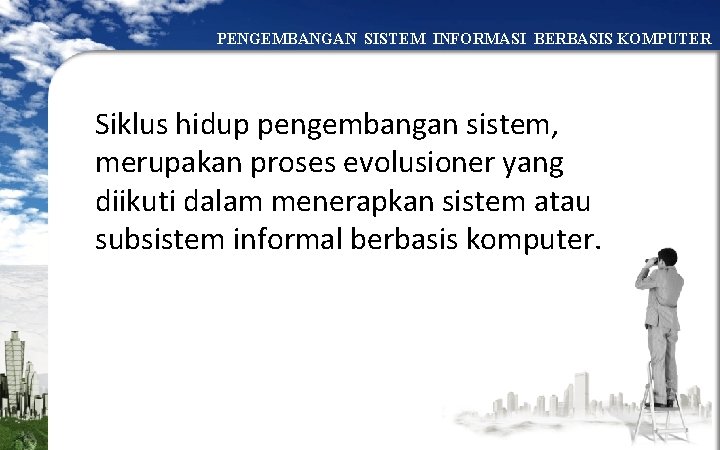 PENGEMBANGAN SISTEM INFORMASI BERBASIS KOMPUTER

Siklus hidup pengembangan sistem, merupakan proses evolusioner yang diikuti dalam menerapkan sistem atau subsistem informal berbasis komputer.